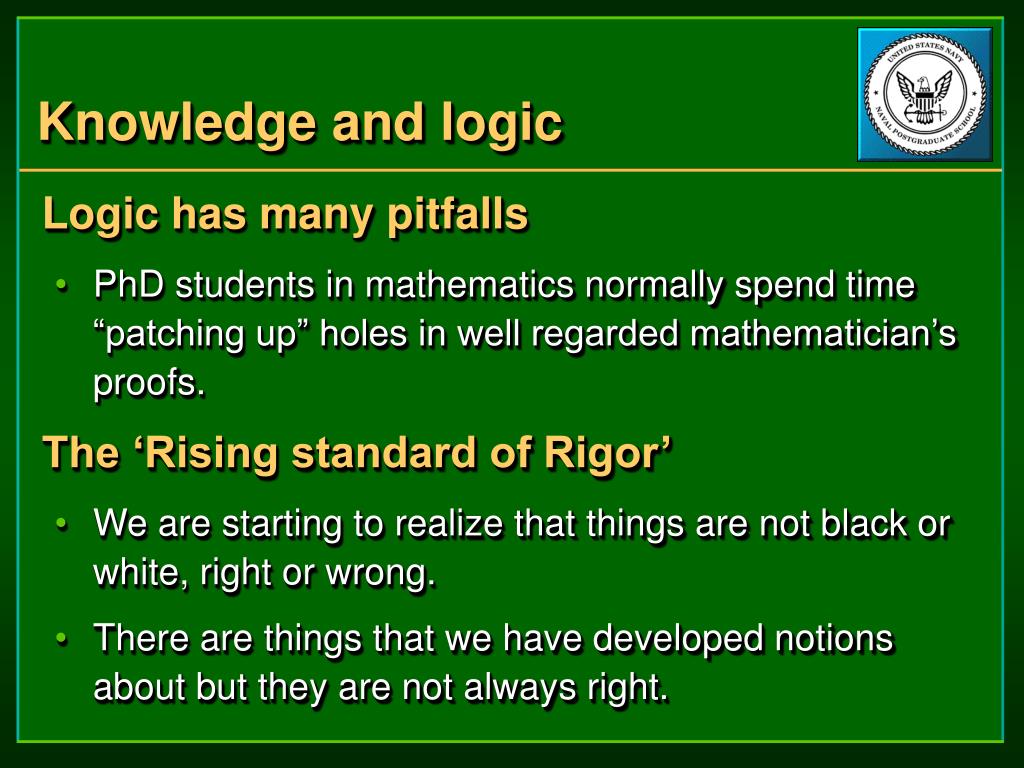 Knowledge and logic

UNITED STATES NAVY NAVAL POSTGRADUATE SCHOOL

Logic has many pitfalls

• PhD students in mathematics normally spend time “patching up” holes in well regarded mathematician’s proofs.

The ‘Rising standard of Rigor’

• We are starting to realize that things are not black or white, right or wrong.

• There are things that we have developed notions about but they are not always right.